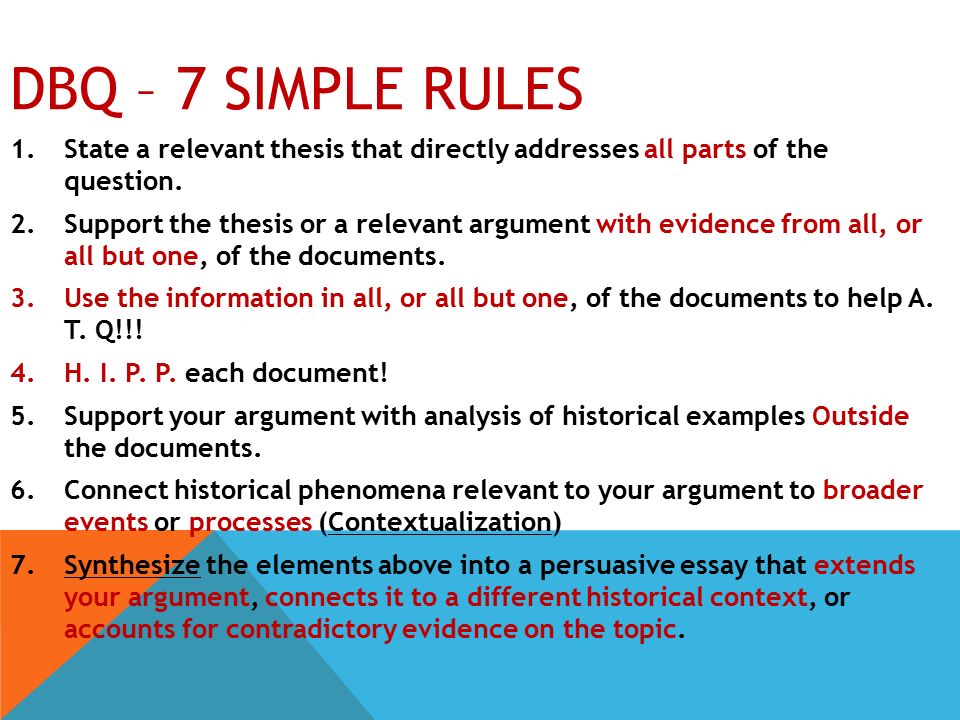 DBQ – 7 SIMPLE RULES

1. State a relevant thesis that directly addresses all parts of the question.

2. Support the thesis or a relevant argument with evidence from all, or all but one, of the documents.

3. Use the information in all, or all but one, of the documents to help A. T. Q!!!

4. H. I. P. P. each document!

5. Support your argument with analysis of historical examples Outside the documents.

6. Connect historical phenomena relevant to your argument to broader events or processes (Contextualization)

7. Synthesize the elements above into a persuasive essay that extends your argument, connects it to a different historical context, or accounts for contradictory evidence on the topic.